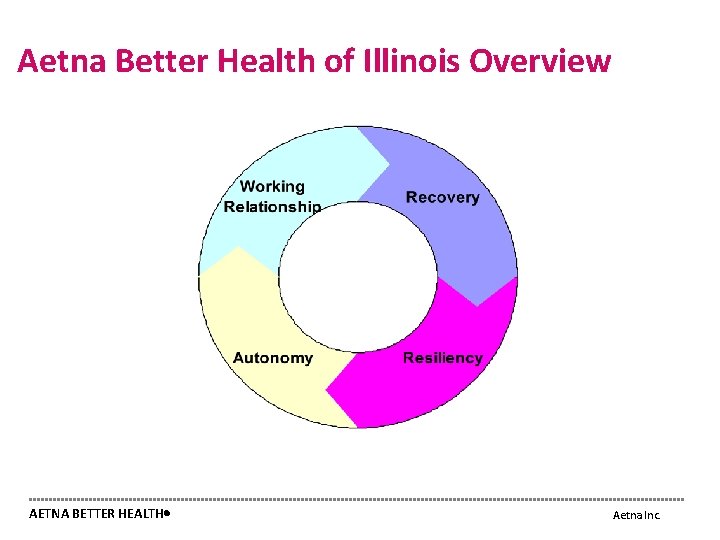 Aetna Better Health of Illinois Overview

Working Relationship

Recovery

Resiliency

Autonomy

AETNA BETTER HEALTH®

Aetna Inc.